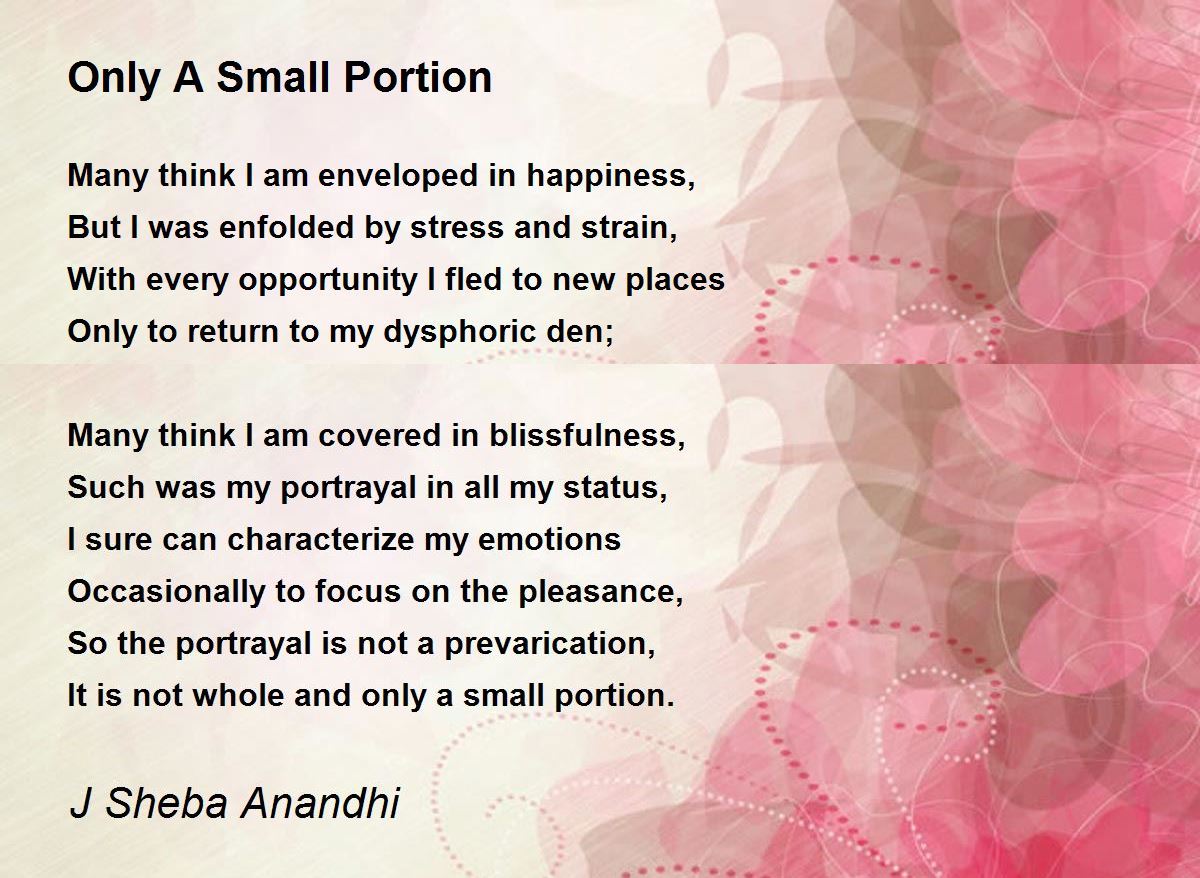 Only A Small Portion

Many think I am enveloped in happiness,
But I was enfolded by stress and strain,
With every opportunity I fled to new places
Only to return to my dysphoric den;

Many think I am covered in blissfulness,
Such was my portrayal in all my status,
I sure can characterize my emotions
Occasionally to focus on the pleasance,
So the portrayal is not a prevarication,
It is not whole and only a small portion.

J Sheba Anandhi